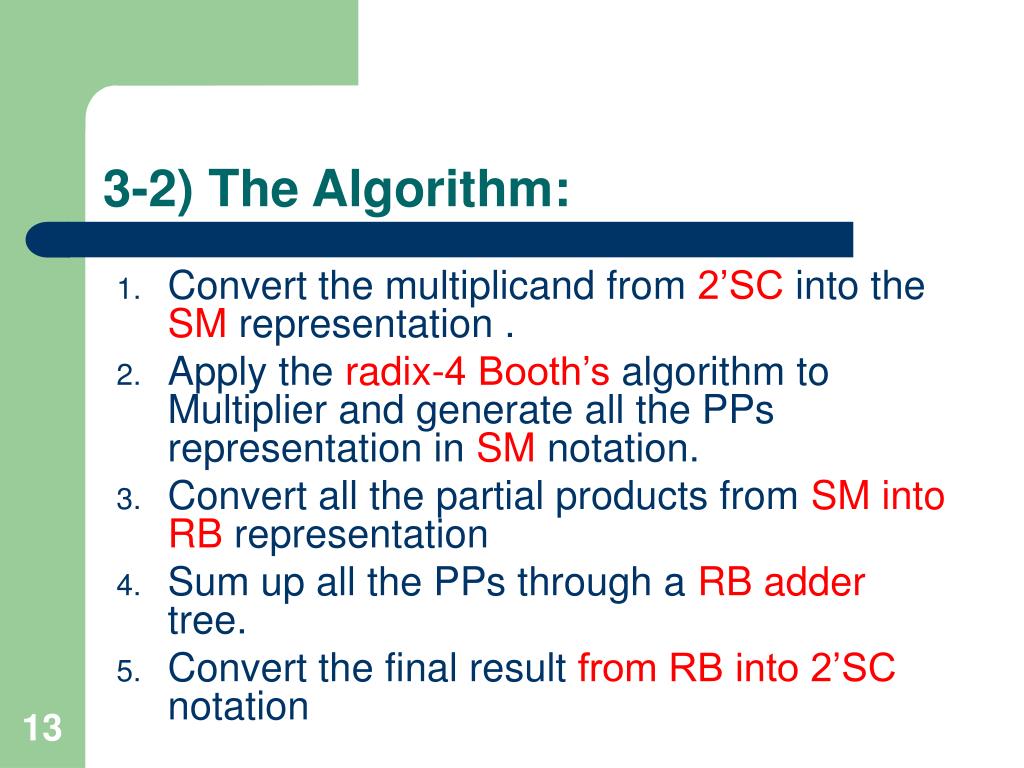 3-2) The Algorithm:

1. Convert the multiplicand from 2’SC into the SM representation .
2. Apply the radix-4 Booth’s algorithm to Multiplier and generate all the PPs representation in SM notation.
3. Convert all the partial products from SM into RB representation
4. Sum up all the PPs through a RB adder tree.
5. Convert the final result from RB into 2’SC notation

13